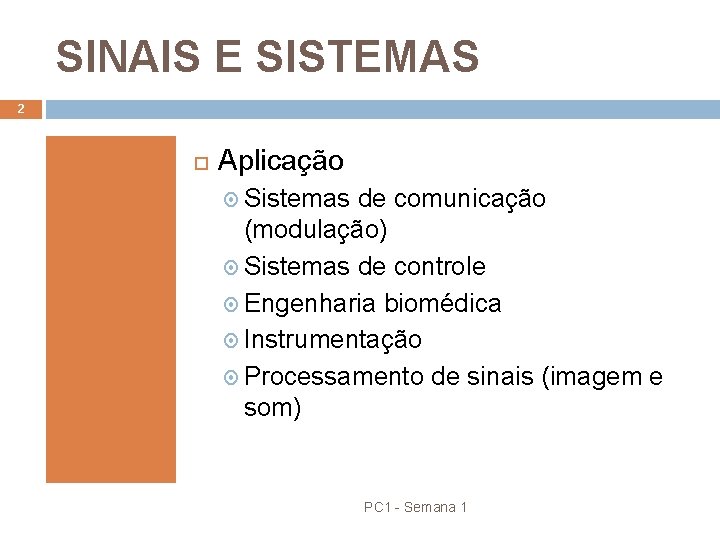 SINAIS E SISTEMAS

2

Aplicação

Sistemas de comunicação (modulação)

Sistemas de controle

Engenharia biomédica

Instrumentação

Processamento de sinais (imagem e som)

PC1 - Semana 1